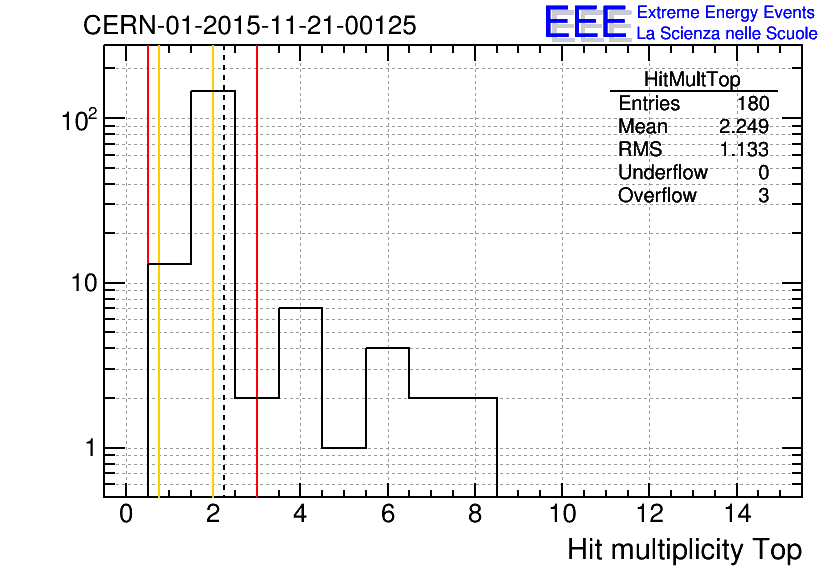 CERN-01-2015-11-21-00125

EEE Extreme Energy Events
La Scienza nelle Scuole

| HitMultTop | |
|---|---|
| Entries | 180 |
| Mean | 2.249 |
| RMS | 1.133 |
| Underflow | 0 |
| Overflow | 3 |

$10^2$
10
1

0 2 4 6 8 10 12 14

Hit multiplicity Top